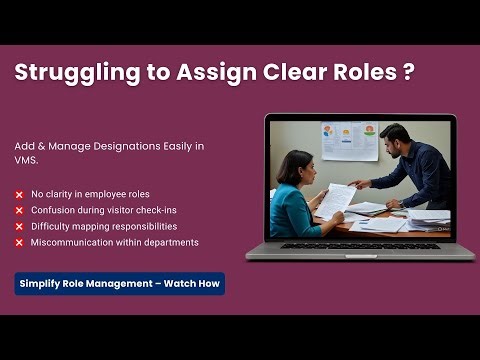 Struggling to Assign Clear Roles ?

Add & Manage Designations Easily in VMS.

No clarity in employee roles
Confusion during visitor check-ins
Difficulty mapping responsibilities
Miscommunication within departments

Simplify Role Management – Watch How